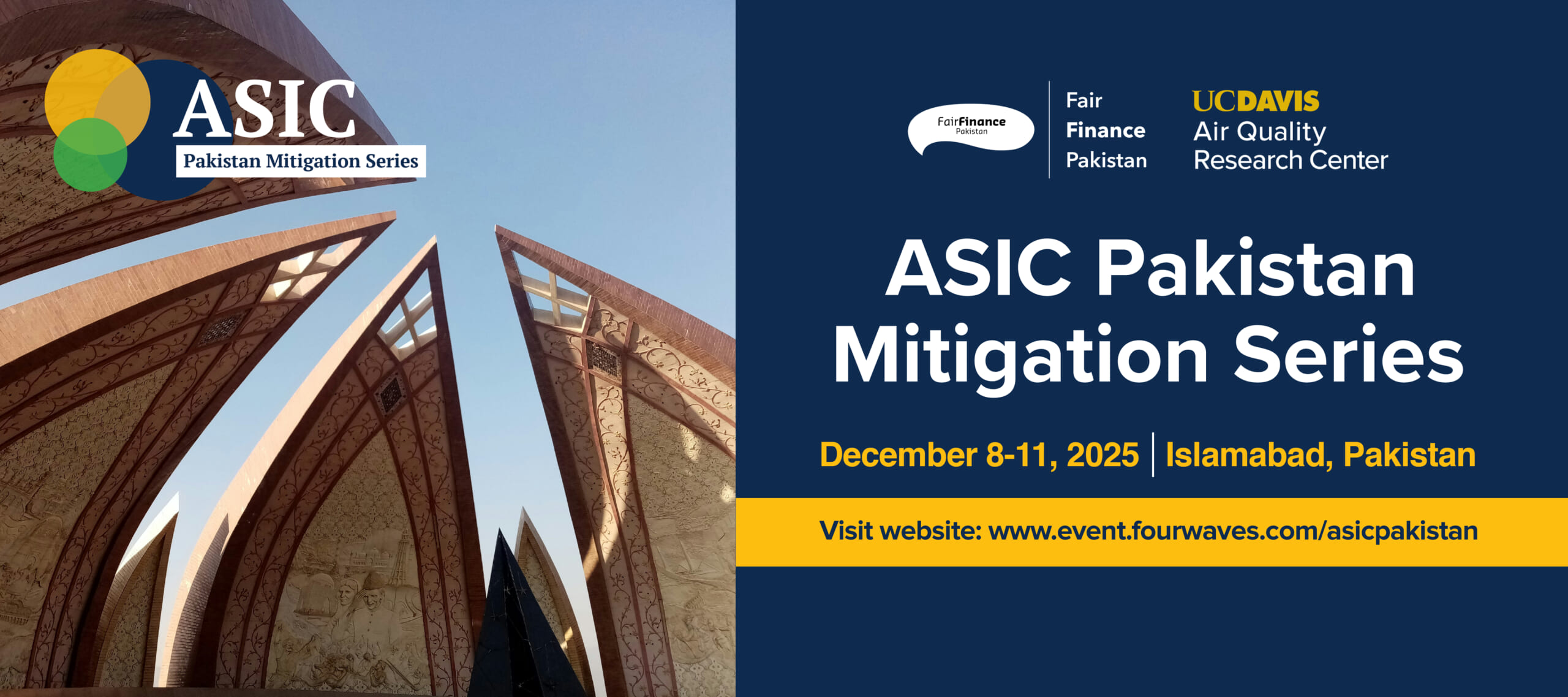 ASIC
Pakistan Mitigation Series

FairFinance
Pakistan

Fair
Finance
Pakistan

UCDAVIS
Air Quality
Research Center

ASIC Pakistan Mitigation Series

December 8-11, 2025 | Islamabad, Pakistan

Visit website: www.event.fourwaves.com/asicpakistan